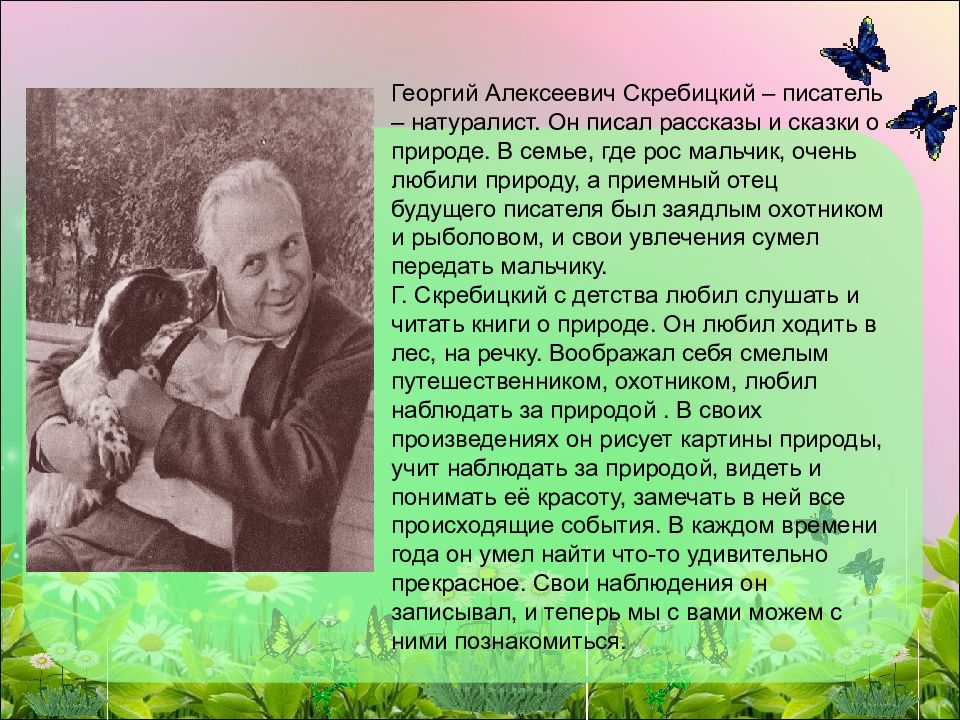 Георгий Алексеевич Скребицкий – писатель – натуралист. Он писал рассказы и сказки о природе. В семье, где рос мальчик, очень любили природу, а приемный отец будущего писателя был заядлым охотником и рыболовом, и свои увлечения сумел передать мальчику.
Г. Скребицкий с детства любил слушать и читать книги о природе. Он любил ходить в лес, на речку. Воображал себя смелым путешественником, охотником, любил наблюдать за природой . В своих произведениях он рисует картины природы, учит наблюдать за природой, видеть и понимать её красоту, замечать в ней все происходящие события. В каждом времени года он умел найти что-то удивительно прекрасное. Свои наблюдения он записывал, и теперь мы с вами можем с ними познакомиться.